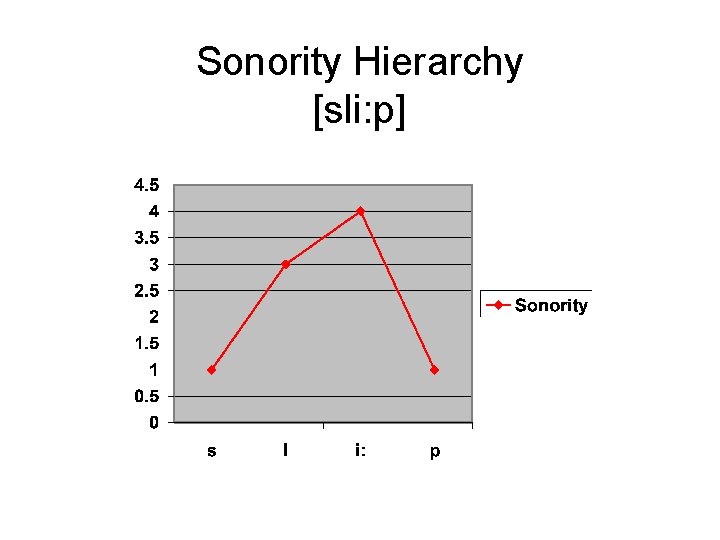 Sonority Hierarchy
[sli:p]

4.5
4
3.5
3
2.5
2
1.5
1
0.5
0

s
l
i:
p

Sonority